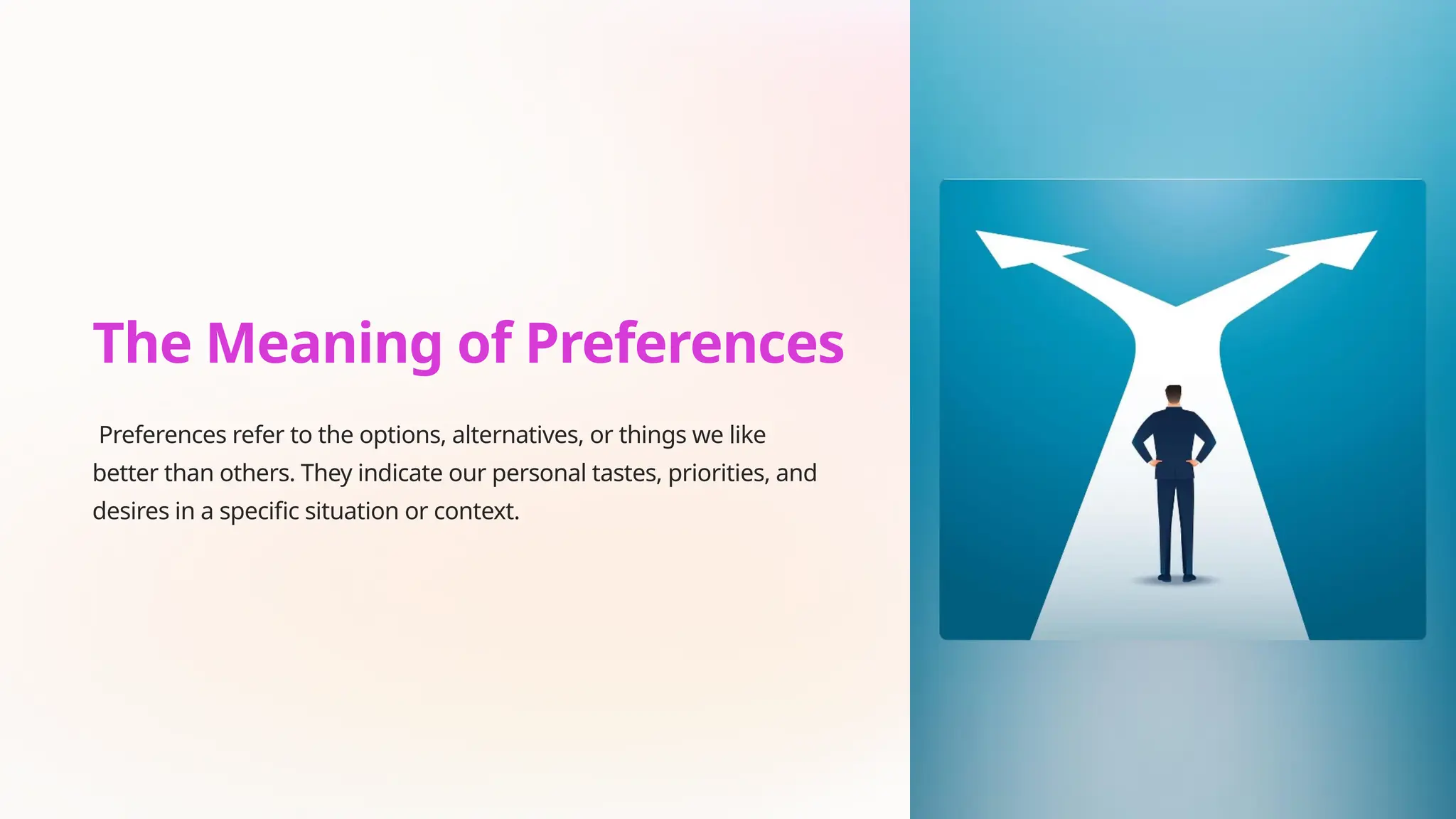 The Meaning of Preferences

Preferences refer to the options, alternatives, or things we like better than others. They indicate our personal tastes, priorities, and desires in a specific situation or context.